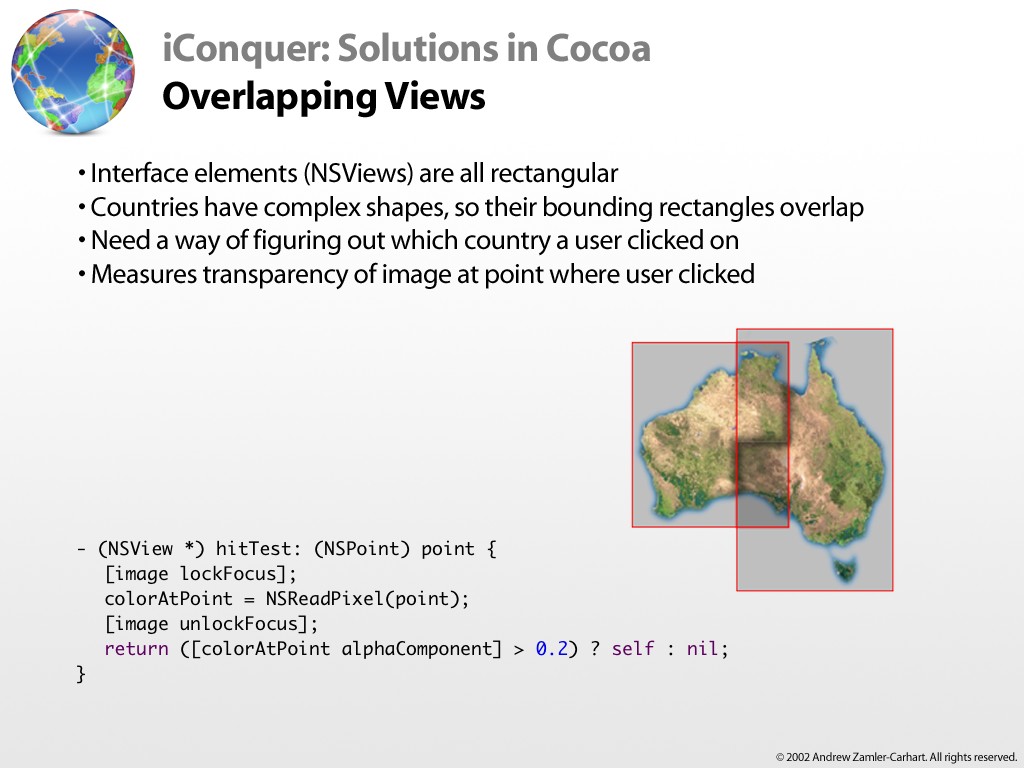 iConquer: Solutions in Cocoa
Overlapping Views

• Interface elements (NSViews) are all rectangular
• Countries have complex shapes, so their bounding rectangles overlap
• Need a way of figuring out which country a user clicked on
• Measures transparency of image at point where user clicked

- (NSView *) hitTest: (NSPoint) point {
   [image lockFocus];
   colorAtPoint = NSReadPixel(point);
   [image unlockFocus];
   return ([colorAtPoint alphaComponent] > 0.2) ? self : nil;
}

© 2002 Andrew Zamler-Carhart. All rights reserved.